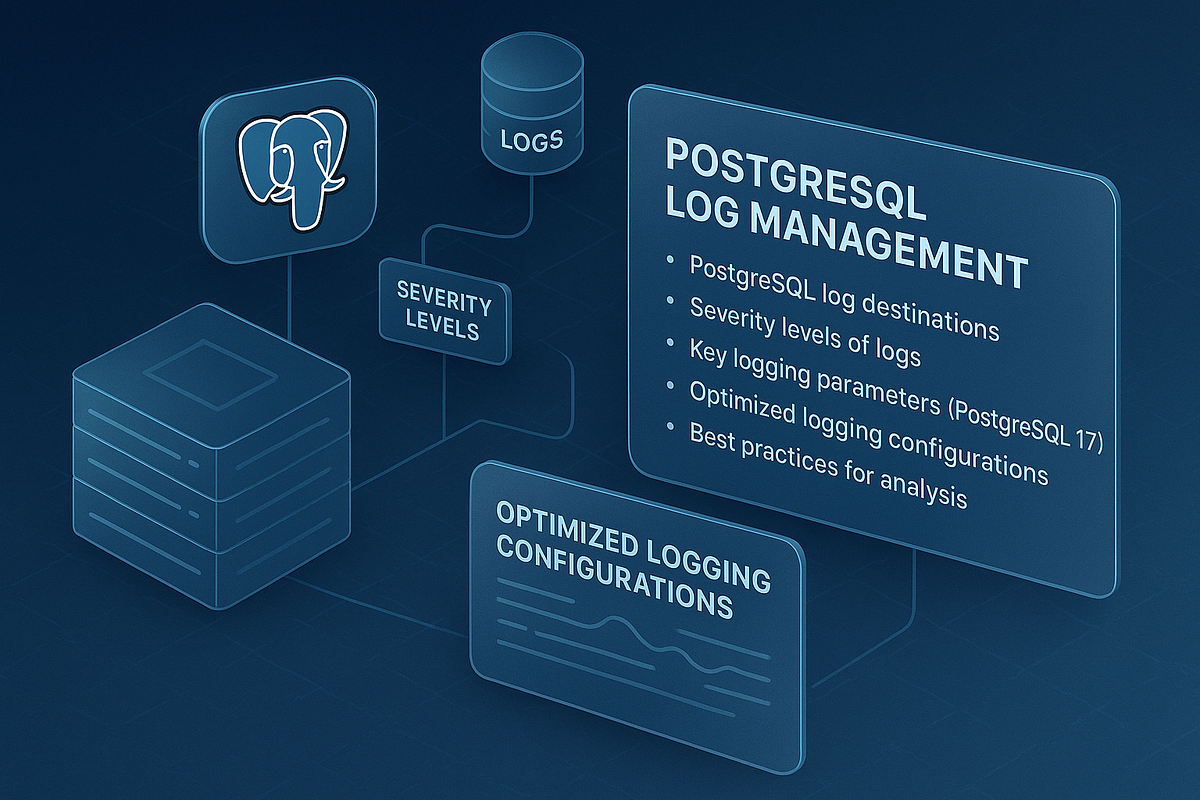 LOGS

SEVERITY LEVELS

POSTGRESQL LOG MANAGEMENT

• PostgreSQL log destinations
• Severity levels of logs
• Key logging parameters (PostgreSQL 17)
• Optimized logging configurations
• Best practices for analysis

OPTIMIZED LOGGING CONFIGURATIONS